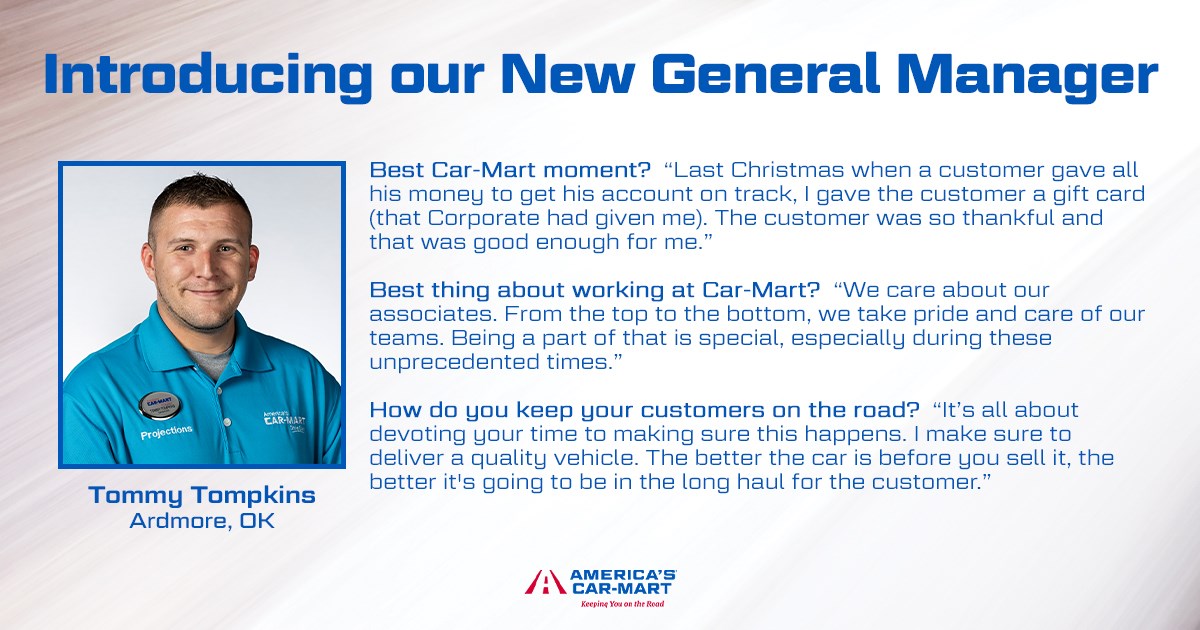 Introducing our New General Manager

CAR-MART

Projections

America's CAR-MART

Tommy Tompkins
Ardmore, OK

Best Car-Mart moment? "Last Christmas when a customer gave all his money to get his account on track, I gave the customer a gift card (that Corporate had given me). The customer was so thankful and that was good enough for me."

Best thing about working at Car-Mart? "We care about our associates. From the top to the bottom, we take pride and care of our teams. Being a part of that is special, especially during these unprecedented times."

How do you keep your customers on the road? "It's all about devoting your time to making sure this happens. I make sure to deliver a quality vehicle. The better the car is before you sell it, the better it's going to be in the long haul for the customer."

AMERICA'S CAR-MART
Keeping You on the Road